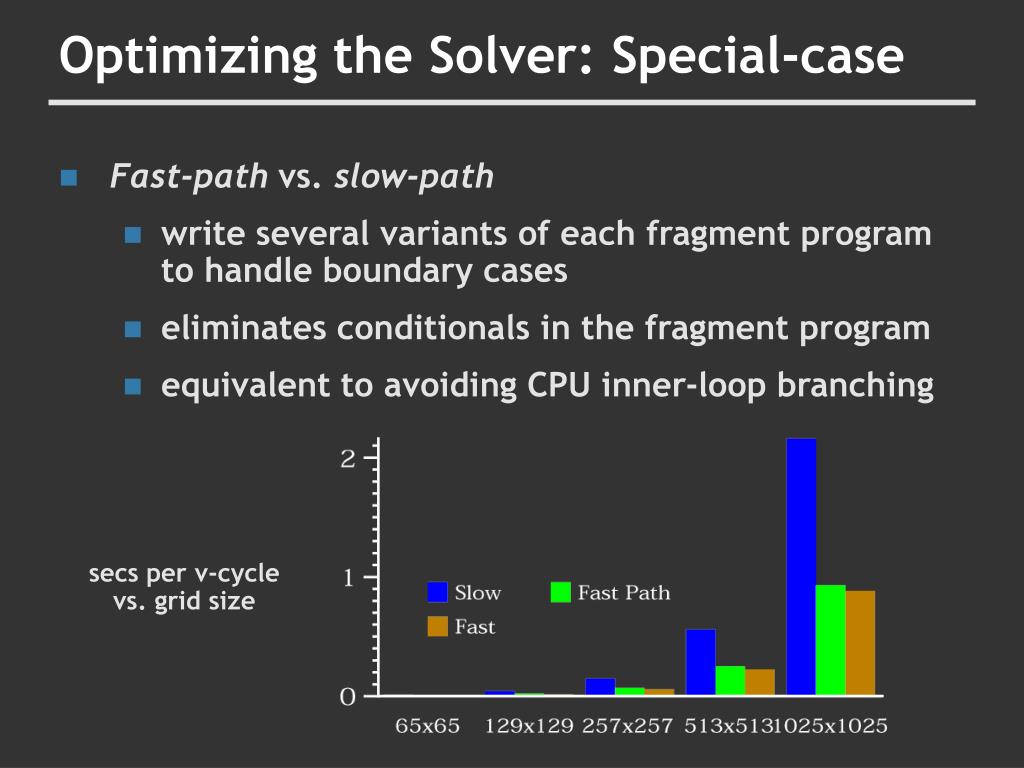 Optimizing the Solver: Special-case

Fast-path vs. slow-path

write several variants of each fragment program to handle boundary cases

eliminates conditionals in the fragment program

equivalent to avoiding CPU inner-loop branching

secs per v-cycle vs. grid size

2
1
0

Slow
Fast Path
Fast

65x65 129x129 257x257 513x513 1025x1025